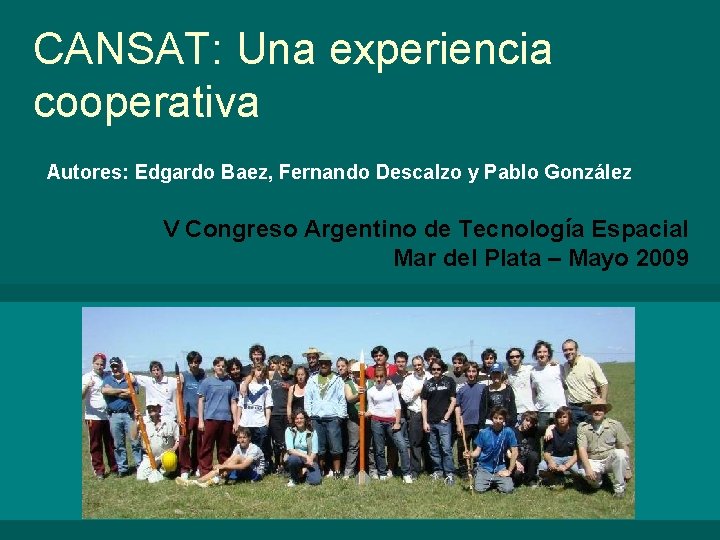 CANSAT: Una experiencia cooperativa

Autores: Edgardo Baez, Fernando Descalzo y Pablo González

V Congreso Argentino de Tecnología Espacial
Mar del Plata – Mayo 2009